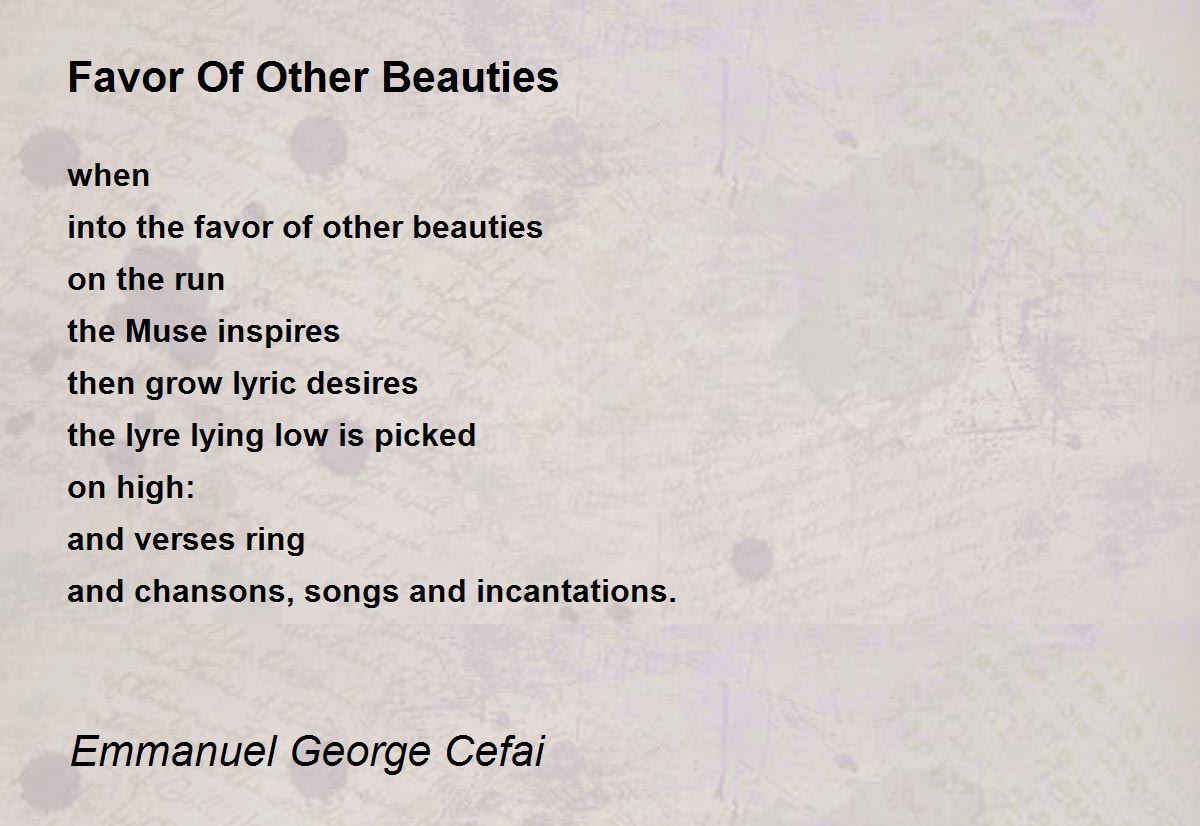 Favor Of Other Beauties

when
into the favor of other beauties
on the run
the Muse inspires
then grow lyric desires
the lyre lying low is picked
on high:
and verses ring
and chansons, songs and incantations.

Emmanuel George Cefai